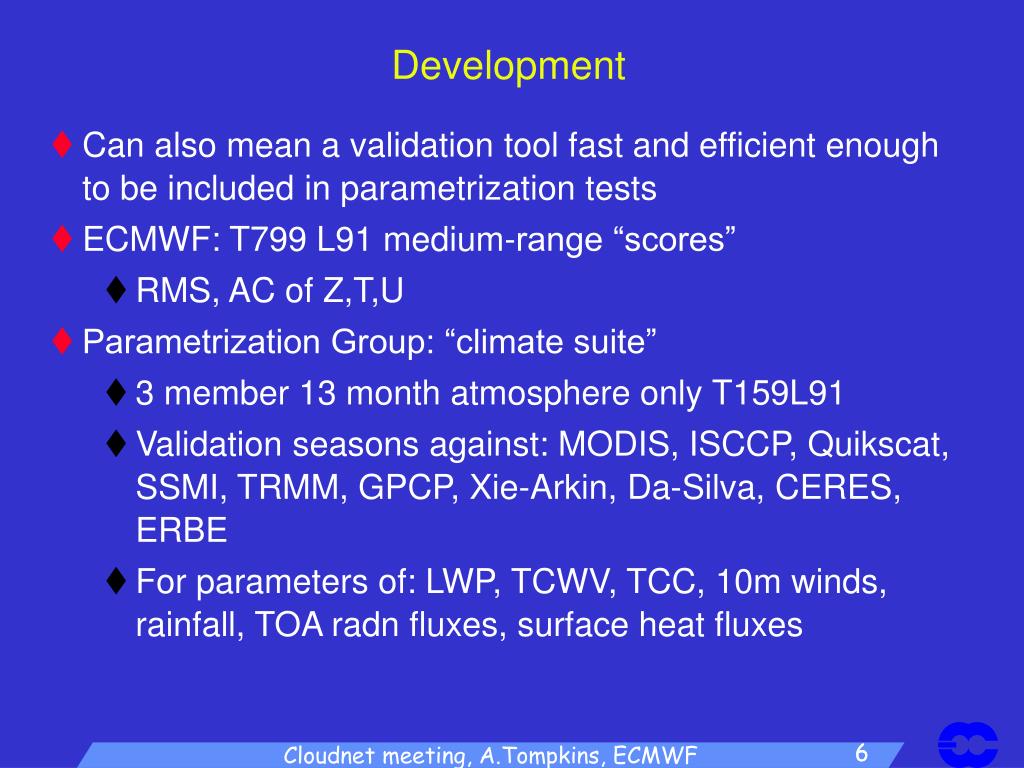 Development

♦ Can also mean a validation tool fast and efficient enough to be included in parametrization tests

♦ ECMWF: T799 L91 medium-range “scores”

♦ RMS, AC of Z,T,U

♦ Parametrization Group: “climate suite”

♦ 3 member 13 month atmosphere only T159L91

♦ Validation seasons against: MODIS, ISCCP, Quikscat, SSMI, TRMM, GPCP, Xie-Arkin, Da-Silva, CERES, ERBE

♦ For parameters of: LWP, TCWV, TCC, 10m winds, rainfall, TOA radn fluxes, surface heat fluxes

Cloudnet meeting, A.Tompkins, ECMWF 6